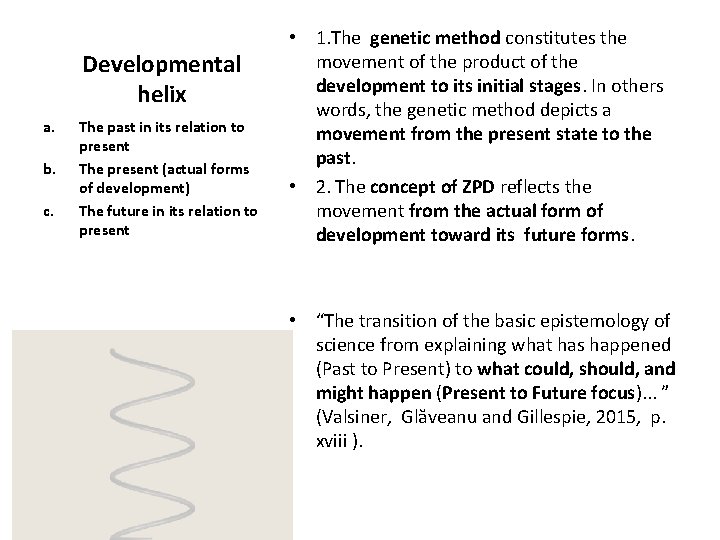 Developmental helix

a. The past in its relation to present
b. The present (actual forms of development)
c. The future in its relation to present

• 1.The genetic method constitutes the movement of the product of the development to its initial stages. In others words, the genetic method depicts a movement from the present state to the past.
• 2. The concept of ZPD reflects the movement from the actual form of development toward its future forms.

• “The transition of the basic epistemology of science from explaining what has happened (Past to Present) to what could, should, and might happen (Present to Future focus)... ” (Valsiner, Glăveanu and Gillespie, 2015, p. xviii ).